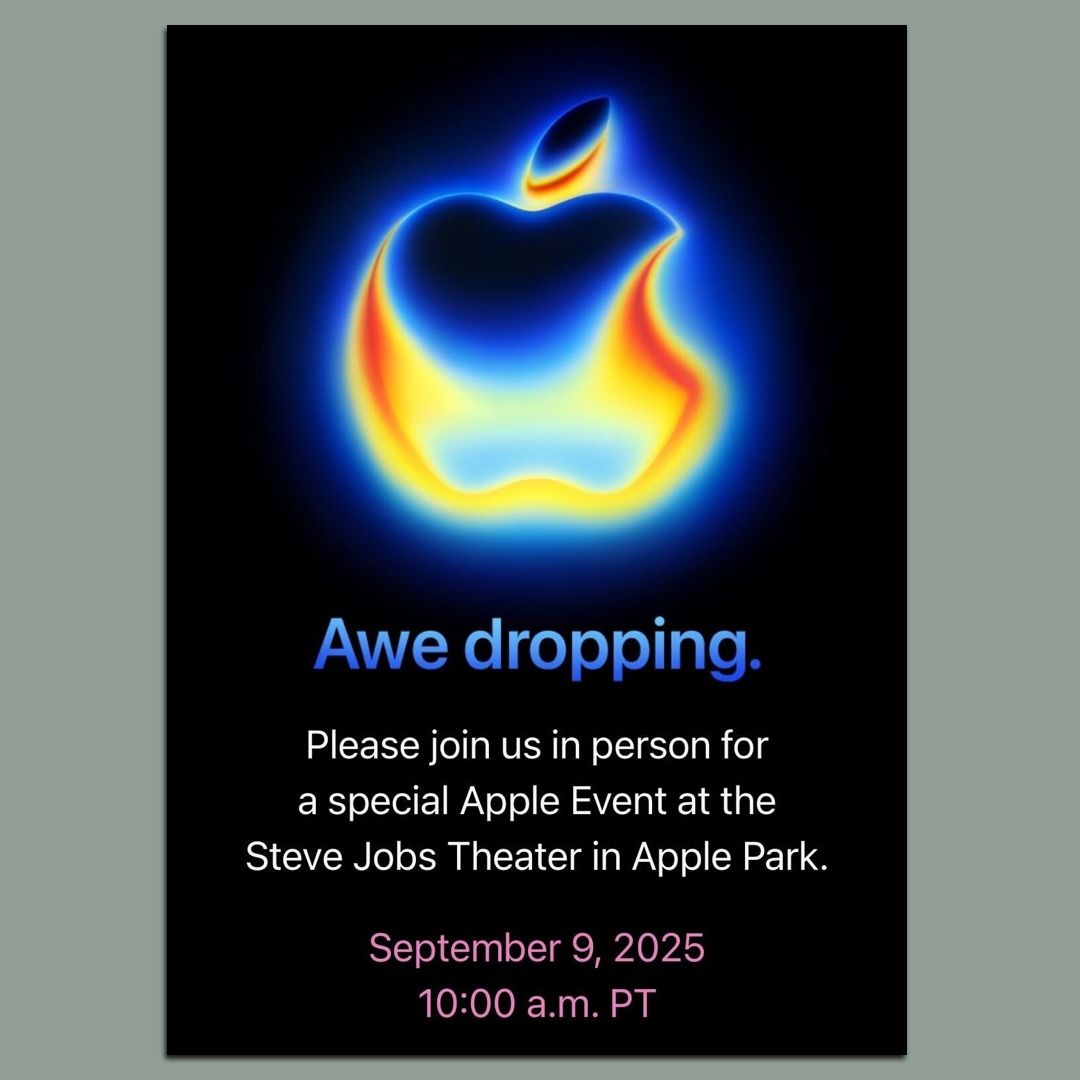 Awe dropping.

Please join us in person for a special Apple Event at the Steve Jobs Theater in Apple Park.

September 9, 2025
10:00 a.m. PT